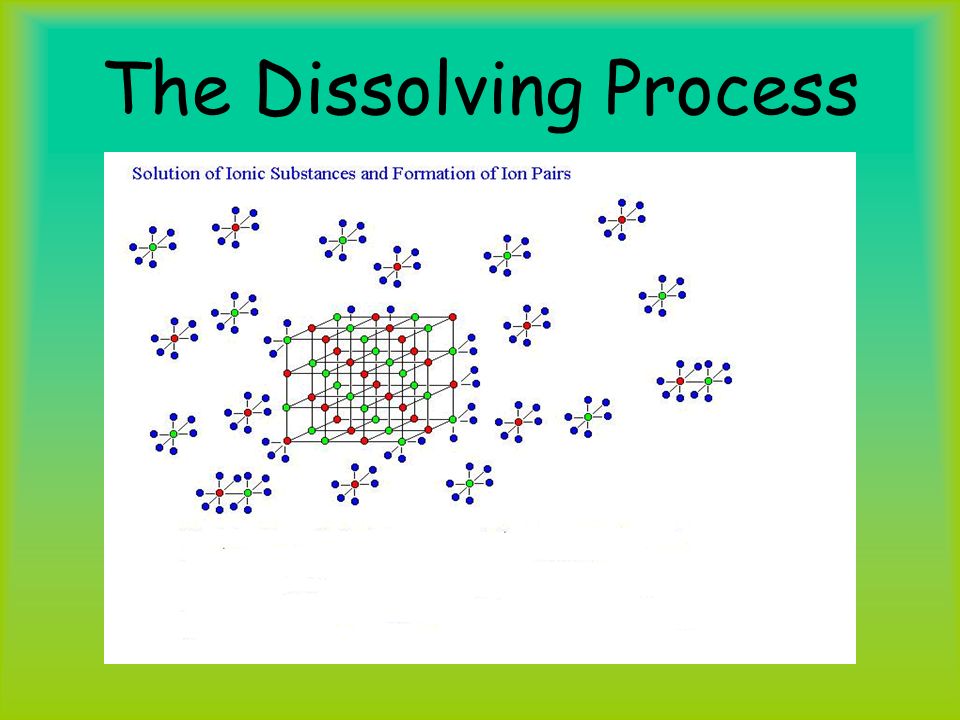 The Dissolving Process

Solution of Ionic Substances and Formation of Ion Pairs